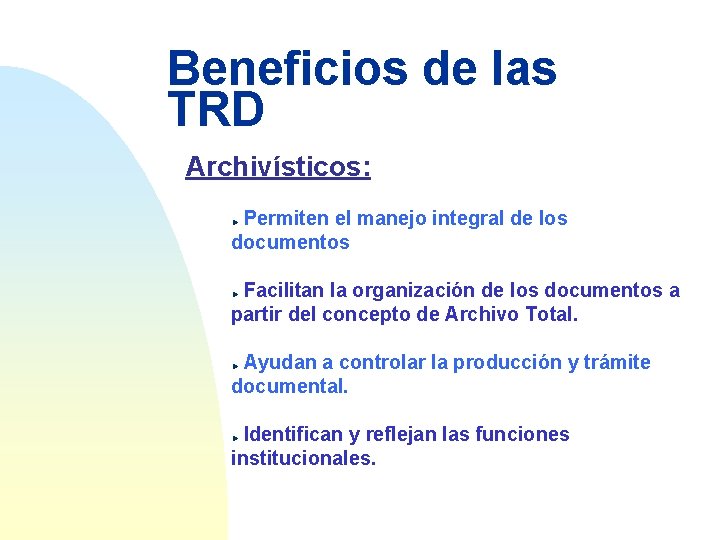 Beneficios de las TRD

Archivísticos:

Permiten el manejo integral de los documentos

Facilitan la organización de los documentos a partir del concepto de Archivo Total.

Ayudan a controlar la producción y trámite documental.

Identifican y reflejan las funciones institucionales.